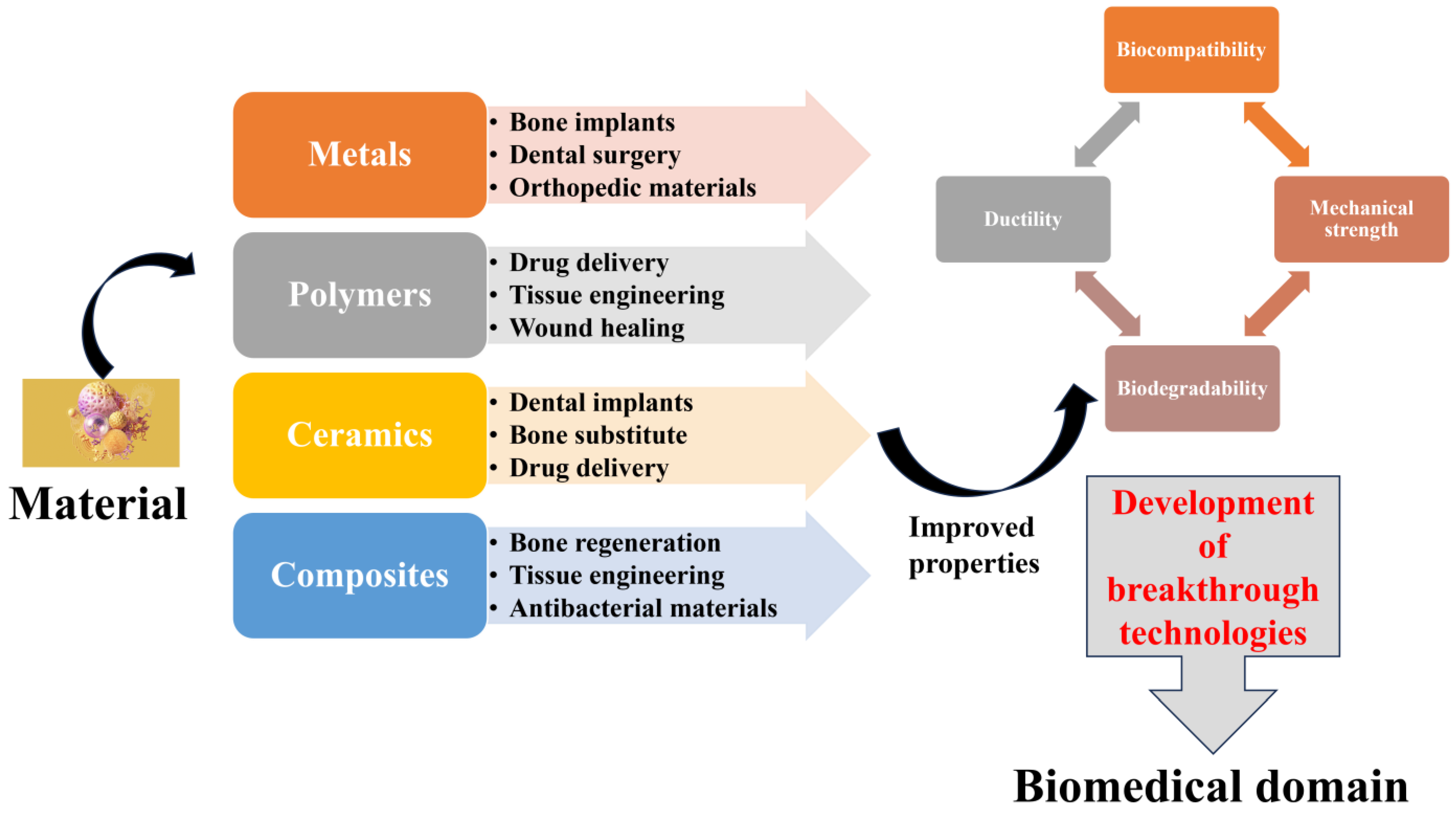 Material

Metals
• Bone implants
• Dental surgery
• Orthopedic materials

Polymers
• Drug delivery
• Tissue engineering
• Wound healing

Ceramics
• Dental implants
• Bone substitute
• Drug delivery

Composites
• Bone regeneration
• Tissue engineering
• Antibacterial materials

Improved properties

Biocompatibility

Ductility

Mechanical strength

Biodegradability

Development of breakthrough technologies

Biomedical domain